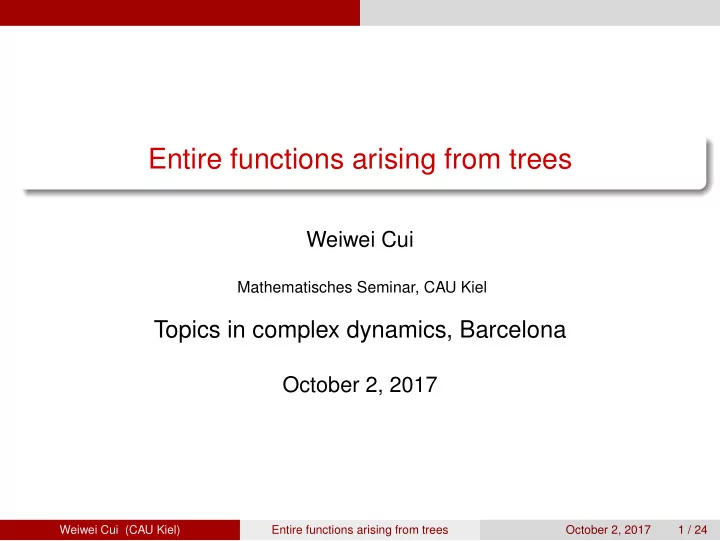 Entire functions arising from trees

Weiwei Cui

Mathematisches Seminar, CAU Kiel

Topics in complex dynamics, Barcelona

October 2, 2017

Weiwei Cui (CAU Kiel) Entire functions arising from trees October 2, 2017 1 / 24